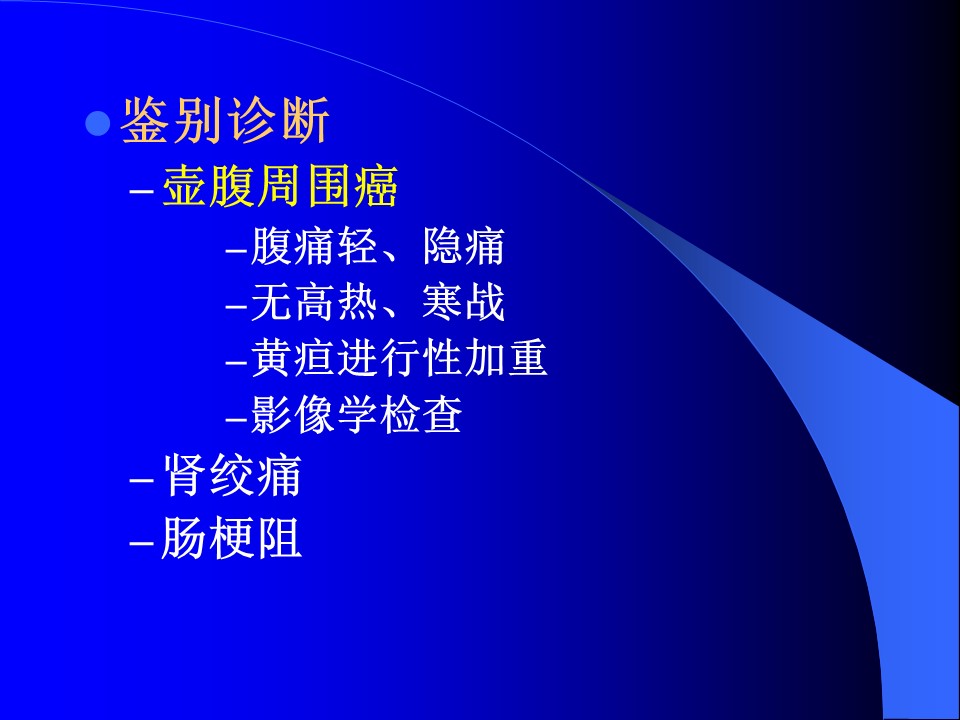 鉴别诊断

– 壶腹周围癌

–腹痛轻、隐痛

–无高热、寒战

–黄疸进行性加重

–影像学检查

– 肾绞痛

– 肠梗阻